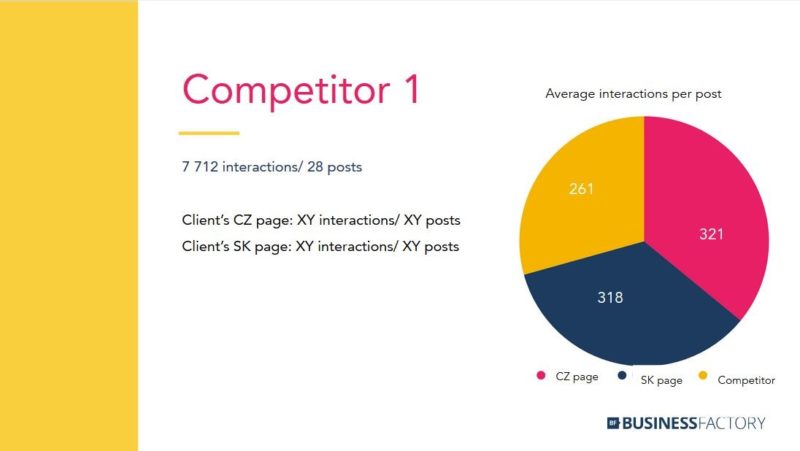 Competitor 1

7 712 interactions/ 28 posts

Client's CZ page: XY interactions/ XY posts
Client's SK page: XY interactions/ XY posts

Average interactions per post

261
321
318

CZ page
SK page
Competitor

BF BUSINESSFACTORY